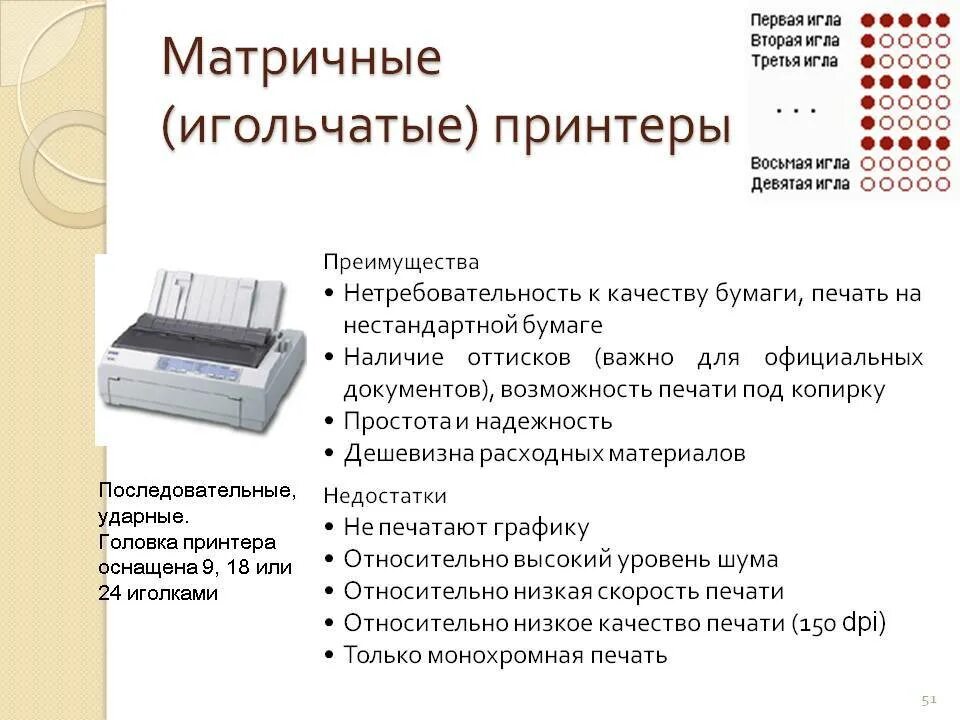 Матричные (игольчатые) принтеры

Первая игла
Вторая игла
Третья игла
. . .
Восьмая игла
Девятая игла

Преимущества
• Нетребовательность к качеству бумаги, печать на нестандартной бумаге
• Наличие оттисков (важно для официальных документов), возможность печати под копирку
• Простота и надежность
• Дешевизна расходных материалов

Недостатки
• Не печатают графику
• Относительно высокий уровень шума
• Относительно низкая скорость печати
• Относительно низкое качество печати (150 dpi)
• Только монохромная печать

Последовательные, ударные.
Головка принтера оснащена 9, 18 или 24 иголками

51